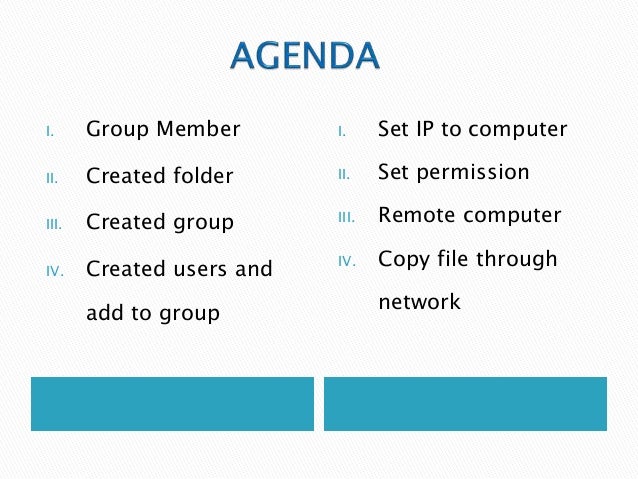 AGENDA

I. Group Member
II. Created folder
III. Created group
IV. Created users and add to group

I. Set IP to computer
II. Set permission
III. Remote computer
IV. Copy file through network